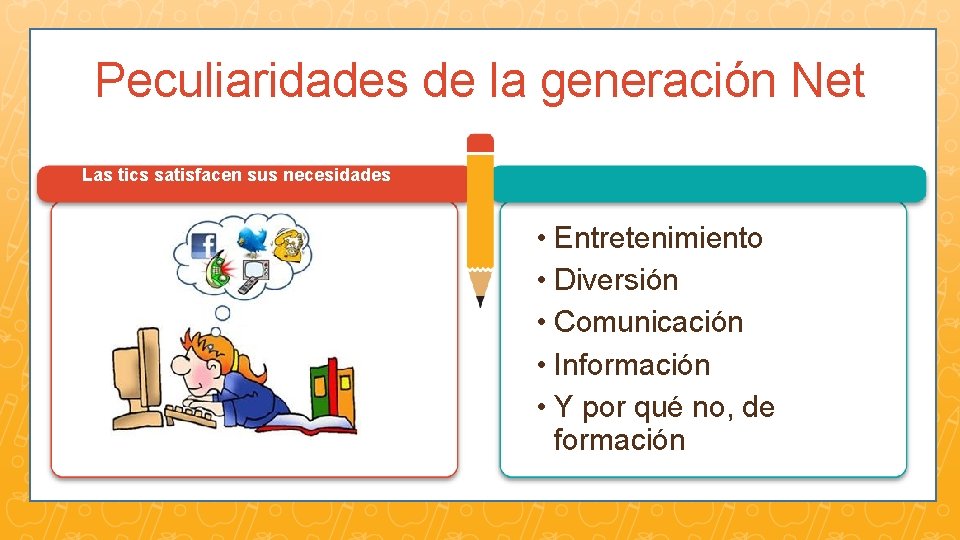 Peculiaridades de la generación Net

Las tics satisfacen sus necesidades

• Entretenimiento
• Diversión
• Comunicación
• Información
• Y por qué no, de formación